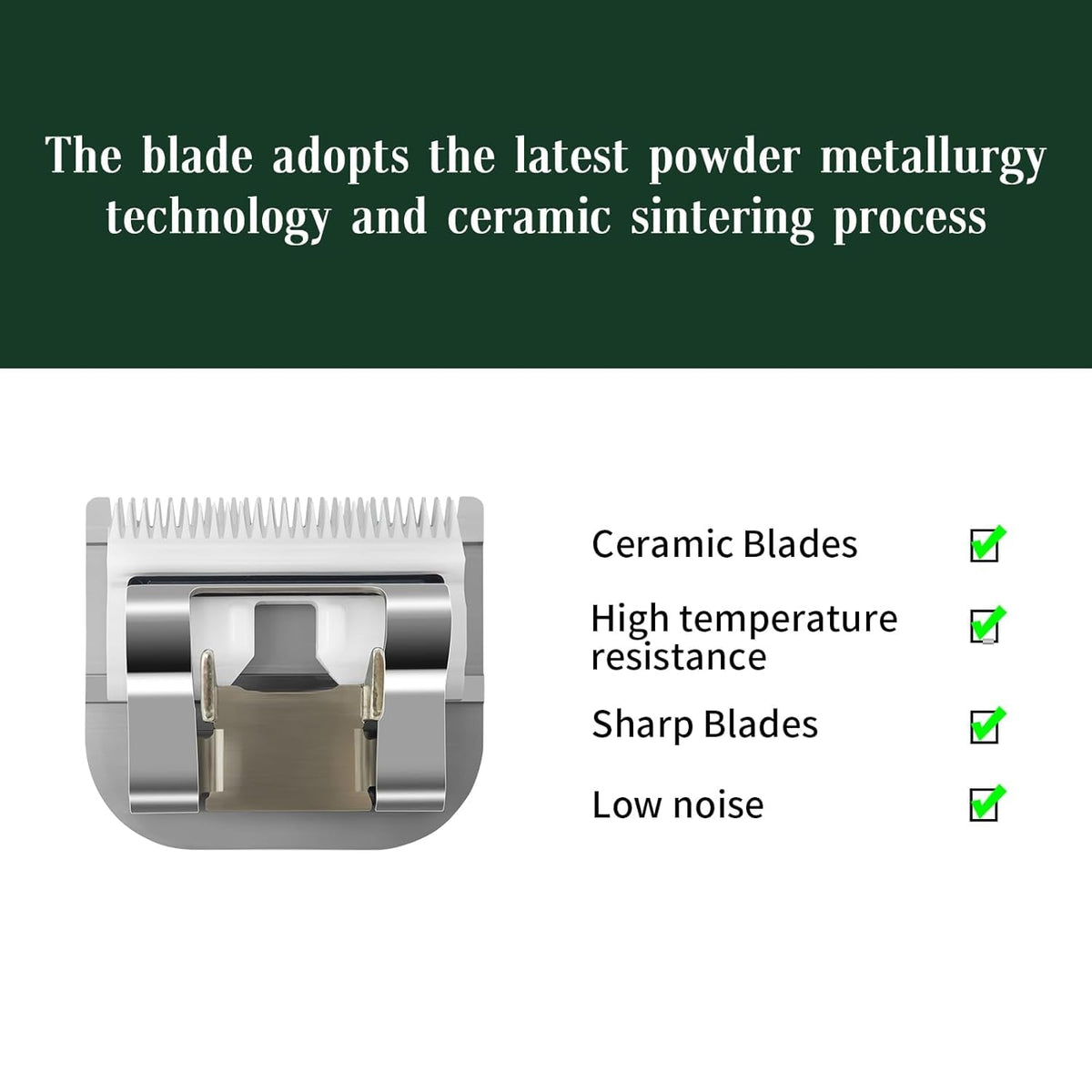 The blade adopts the latest powder metallurgy technology and ceramic sintering process

Ceramic Blades

High temperature resistance

Sharp Blades

Low noise